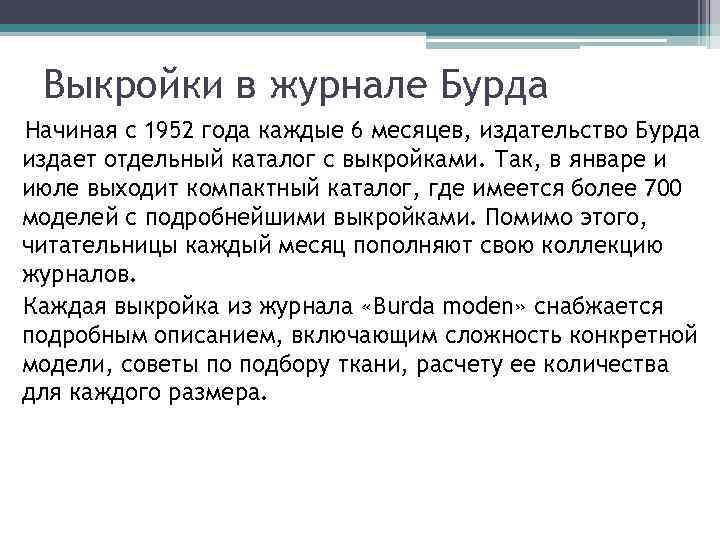 Выкройки в журнале Бурда

Начиная с 1952 года каждые 6 месяцев, издательство Бурда издает отдельный каталог с выкройками. Так, в январе и июле выходит компактный каталог, где имеется более 700 моделей с подробнейшими выкройками. Помимо этого, читательницы каждый месяц пополняют свою коллекцию журналов.

Каждая выкройка из журнала «Burda moden» снабжается подробным описанием, включающим сложность конкретной модели, советы по подбору ткани, расчету ее количества для каждого размера.